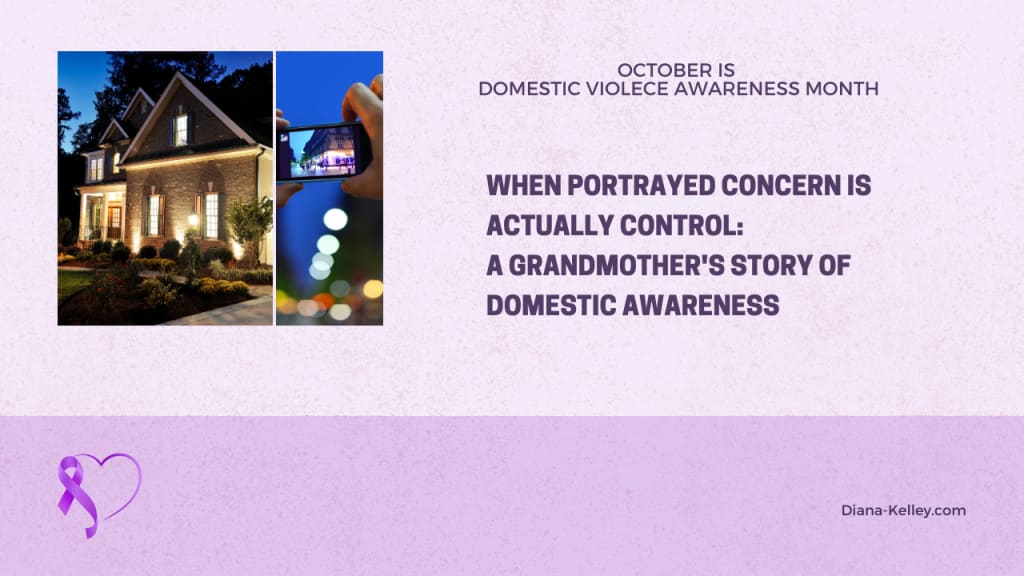 OCTOBER IS
DOMESTIC VIOLECE AWARENESS MONTH

WHEN PORTRAYED CONCERN IS ACTUALLY CONTROL:
A GRANDMOTHER'S STORY OF DOMESTIC AWARENESS

Diana-Kelley.com